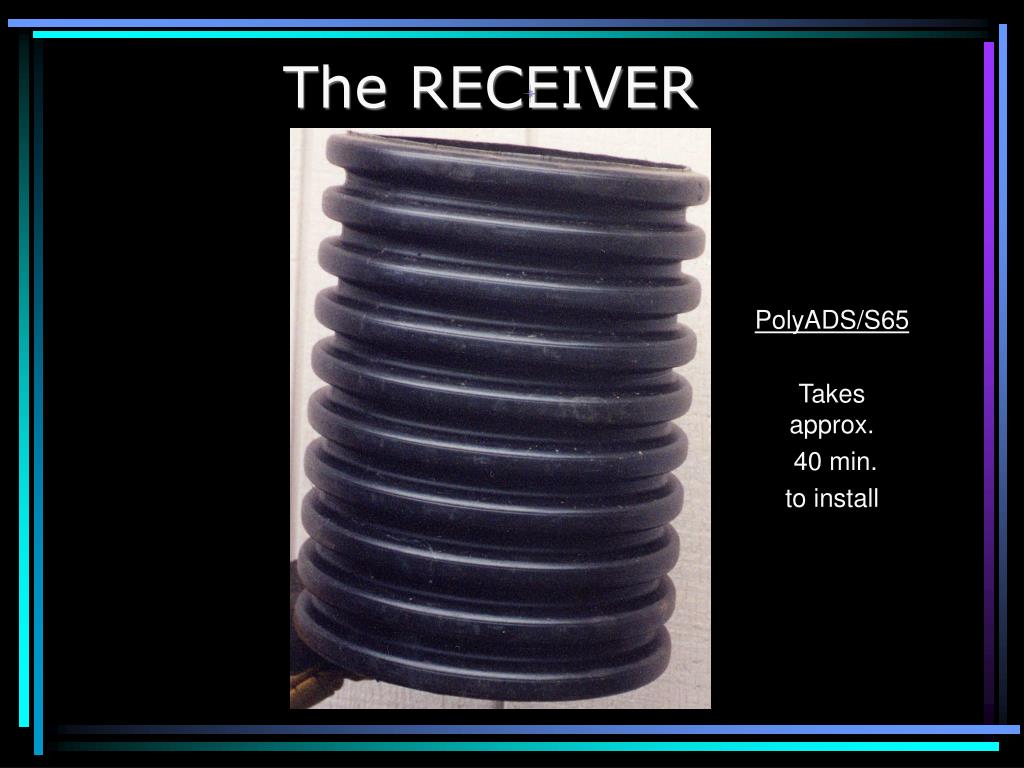 The RECEIVER

PolyADS/S65

Takes approx. 40 min. to install